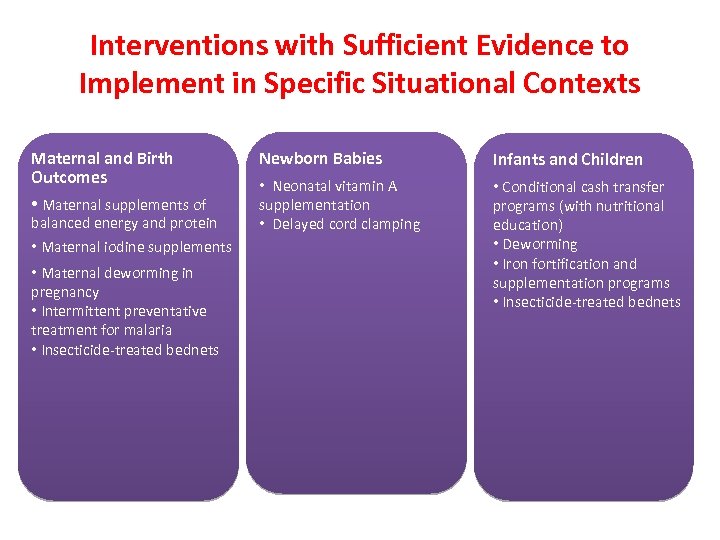 Interventions with Sufficient Evidence to Implement in Specific Situational Contexts

Maternal and Birth Outcomes

• Maternal supplements of balanced energy and protein
• Maternal iodine supplements
• Maternal deworming in pregnancy
• Intermittent preventative treatment for malaria
• Insecticide-treated bednets

Newborn Babies

• Neonatal vitamin A supplementation
• Delayed cord clamping

Infants and Children

• Conditional cash transfer programs (with nutritional education)
• Deworming
• Iron fortification and supplementation programs
• Insecticide-treated bednets